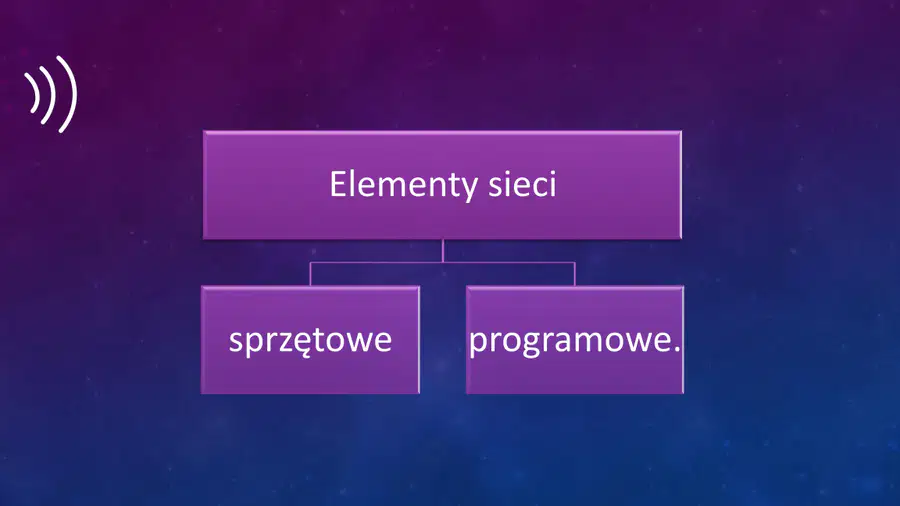 Elementy sieci

sprzętowe

programowe.